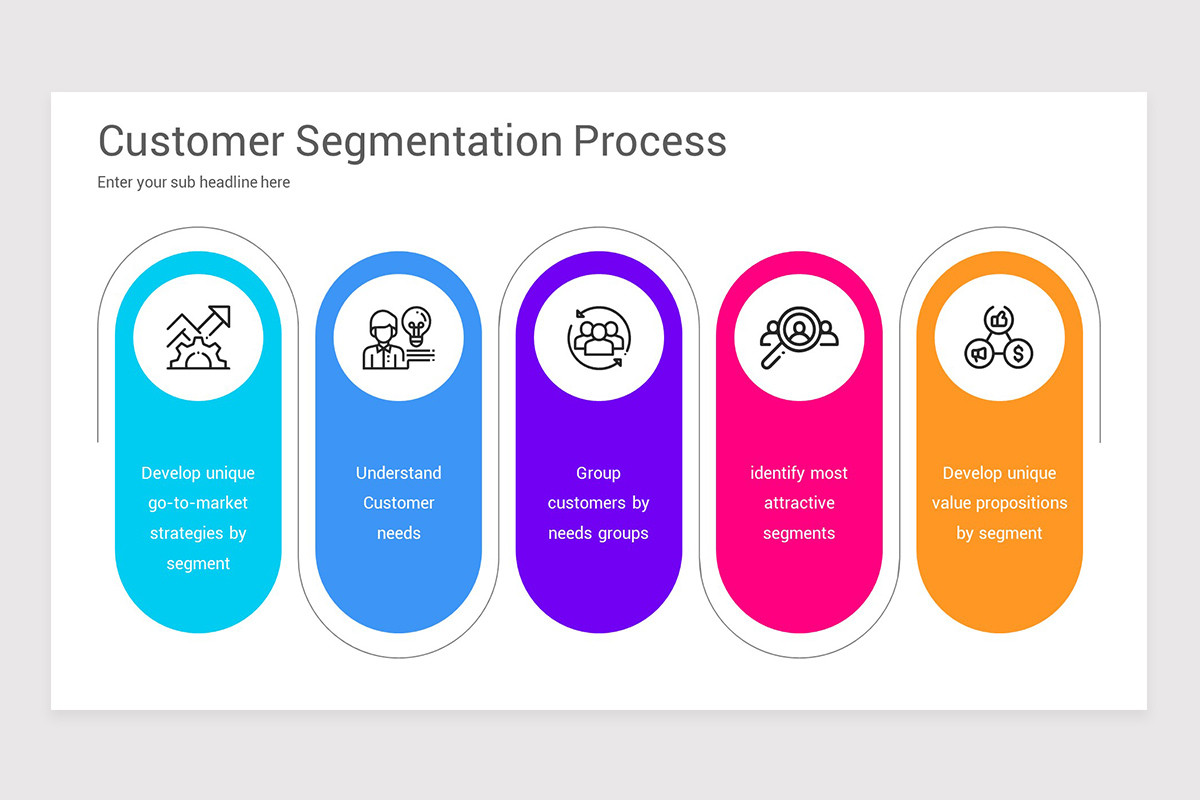 Customer Segmentation Process
Enter your sub headline here

Develop unique go-to-market strategies by segment

Understand Customer needs

Group customers by needs groups

identify most attractive segments

Develop unique value propositions by segment